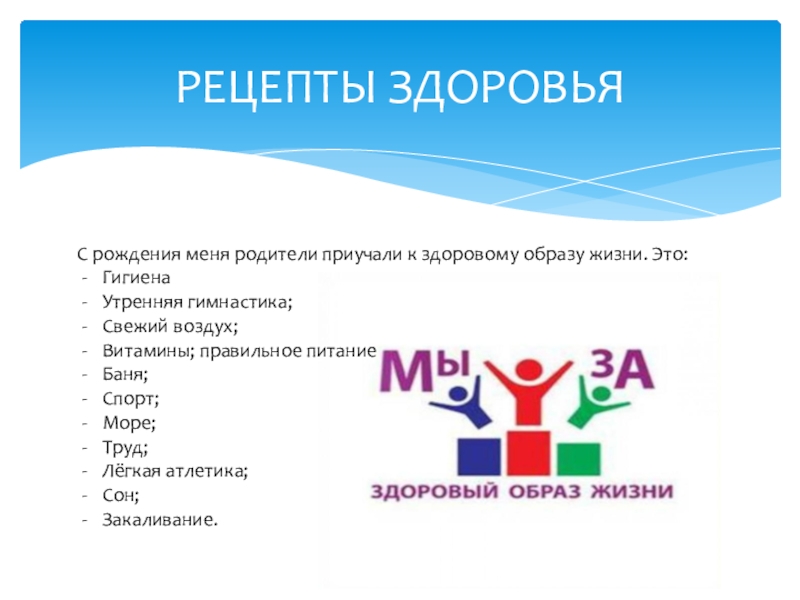 РЕЦЕПТЫ ЗДОРОВЬЯ

С рождения меня родители приучали к здоровому образу жизни. Это:
- Гигиена
- Утренняя гимнастика;
- Свежий воздух;
- Витамины; правильное питание
- Баня;
- Спорт;
- Море;
- Труд;
- Лёгкая атлетика;
- Сон;
- Закаливание.

МЫ ЗА
ЗДОРОВЫЙ ОБРАЗ ЖИЗНИ